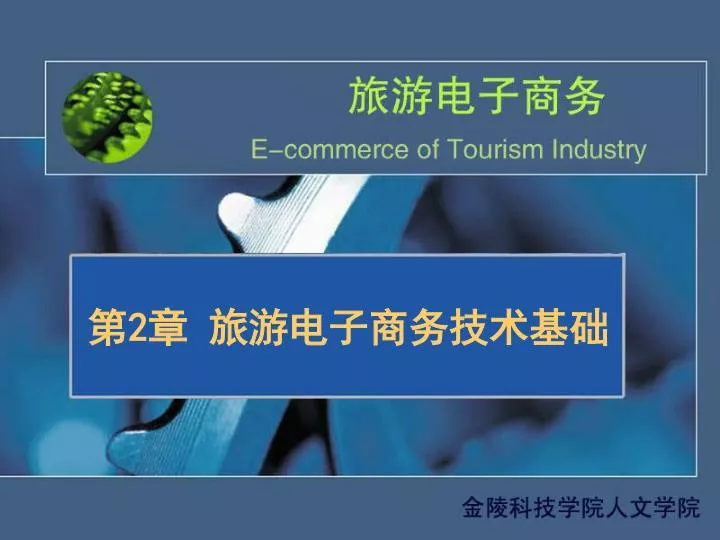 旅游电子商务
E–commerce of Tourism Industry

第2章 旅游电子商务技术基础

金陵科技学院人文学院